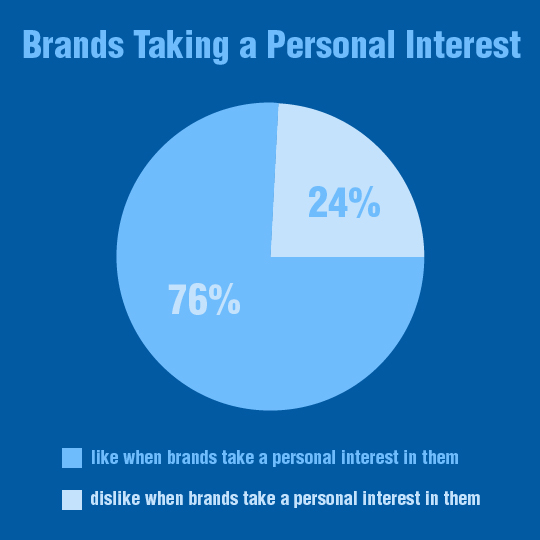 Brands Taking a Personal Interest

24%

76%

like when brands take a personal interest in them

dislike when brands take a personal interest in them